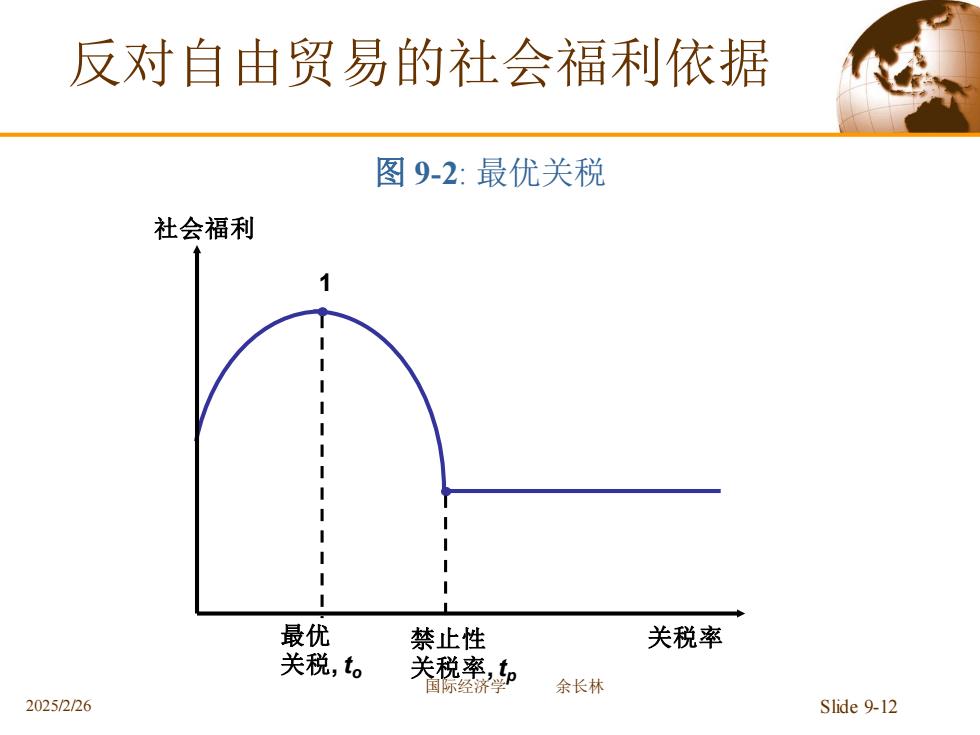 反对自由贸易的社会福利依据

图 9-2: 最优关税

社会福利

1

最优关税, $t_o$

禁止性关税率, $t_p$

关税率

国际经济学 余长林

2025/2/26

Slide 9-12